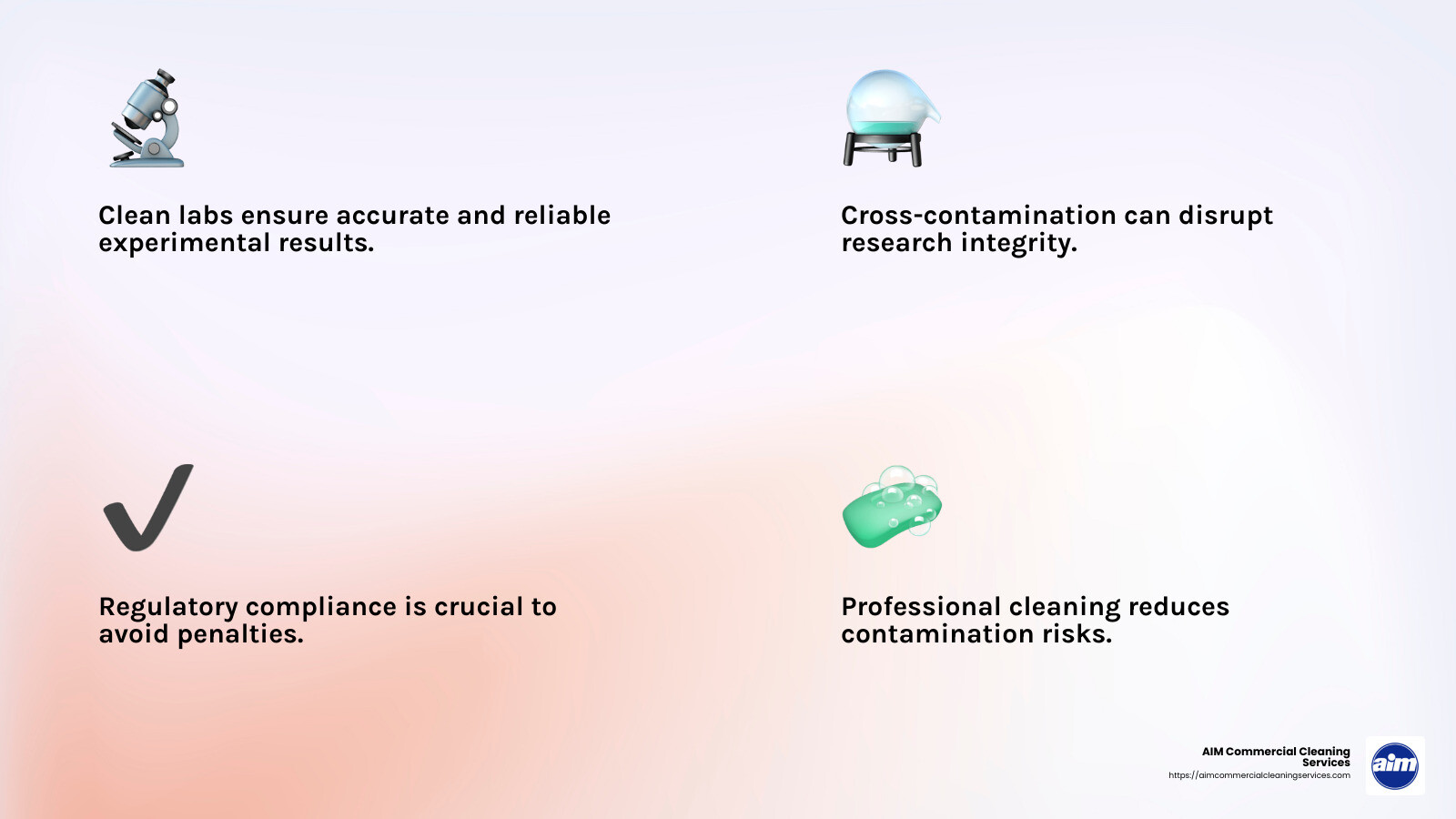 Clean labs ensure accurate and reliable experimental results.

Cross-contamination can disrupt research integrity.

Regulatory compliance is crucial to avoid penalties.

Professional cleaning reduces contamination risks.

AIM Commercial Cleaning Services
https://aimcommercialcleaningservices.com

aim